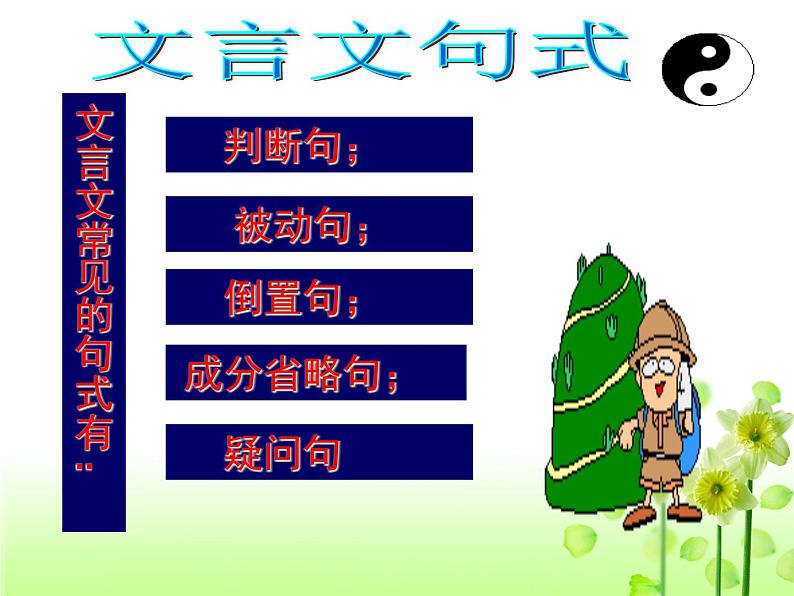 文言文句式

文言文常见的句式有：

判断句；

被动句；

倒置句；

成分省略句；

疑问句